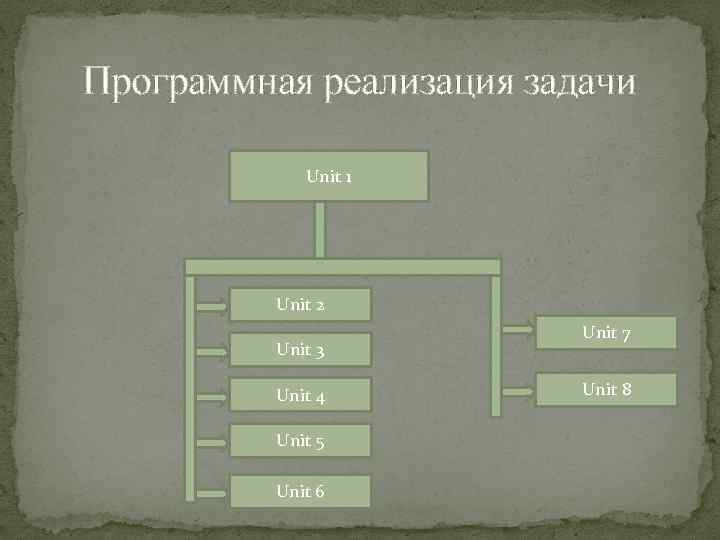 Программная реализация задачи

Unit 1

Unit 2

Unit 3

Unit 4

Unit 5

Unit 6

Unit 7

Unit 8